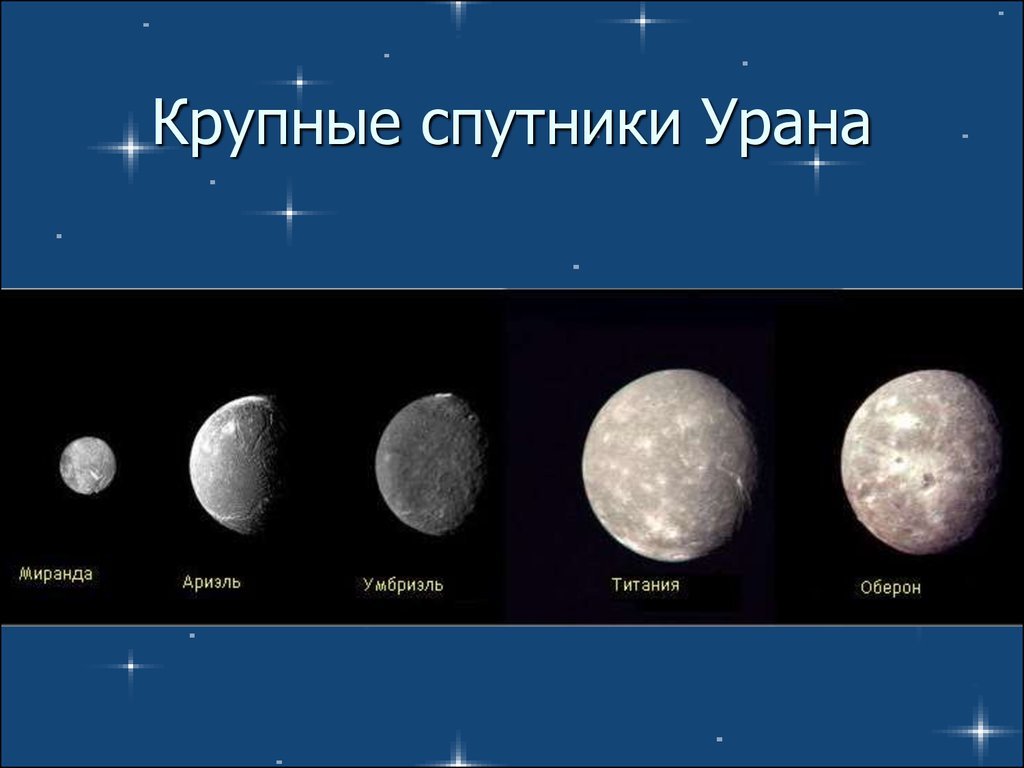 Крупные спутники Урана

Миранда

Ариэль

Умбриэль

Титания

Оберон